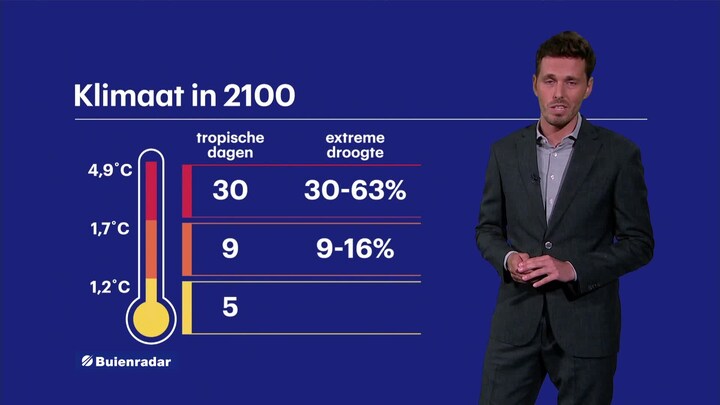 Klimaat in 2100

| | tropische dagen | extreme droogte |
|---|---|---|
| 4,9°C | 30 | 30-63% |
| 1,7°C | 9 | 9-16% |
| 1,2°C | 5 | |

Buienradar